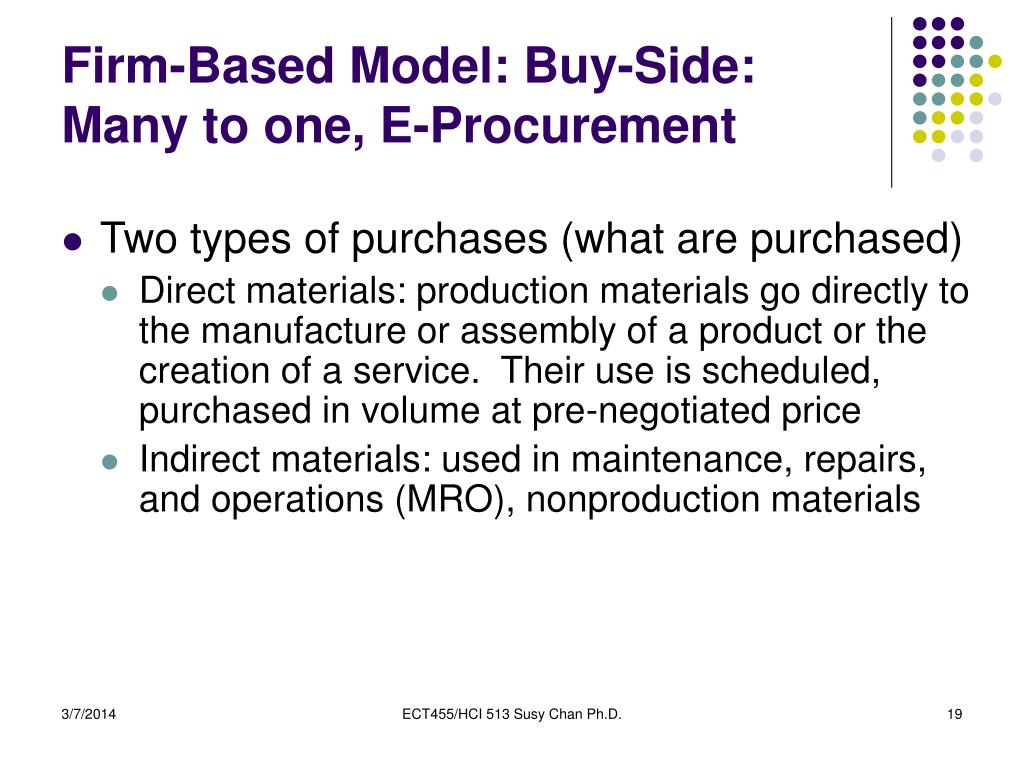 Firm-Based Model: Buy-Side: Many to one, E-Procurement

- Two types of purchases (what are purchased)
  - Direct materials: production materials go directly to the manufacture or assembly of a product or the creation of a service. Their use is scheduled, purchased in volume at pre-negotiated price
  - Indirect materials: used in maintenance, repairs, and operations (MRO), nonproduction materials

3/7/2014

ECT455/HCI 513 Susy Chan Ph.D.

19